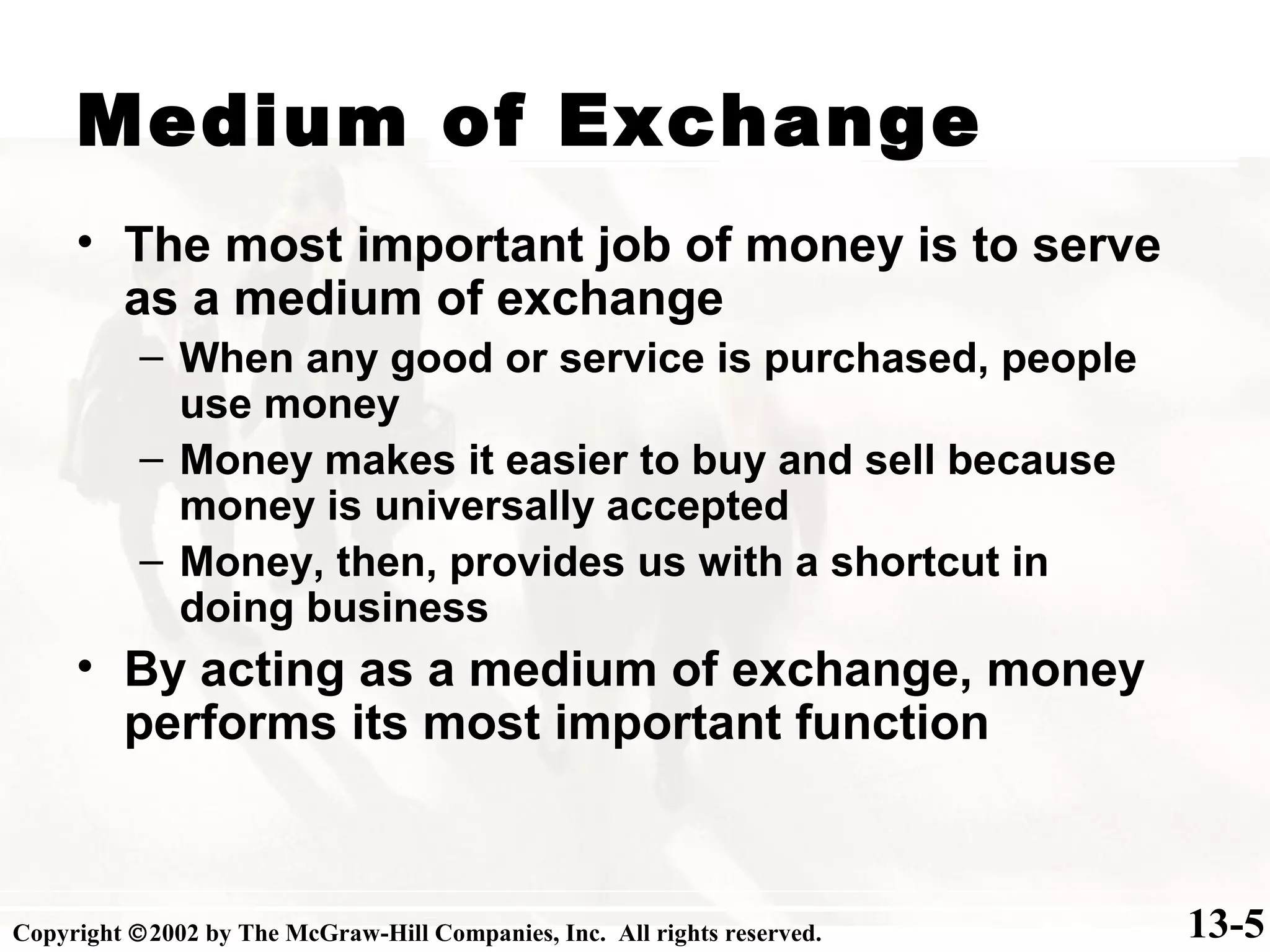 Medium of Exchange

• The most important job of money is to serve as a medium of exchange

– When any good or service is purchased, people use money

– Money makes it easier to buy and sell because money is universally accepted

– Money, then, provides us with a shortcut in doing business

• By acting as a medium of exchange, money performs its most important function

Copyright ©2002 by The McGraw-Hill Companies, Inc. All rights reserved.

13-5